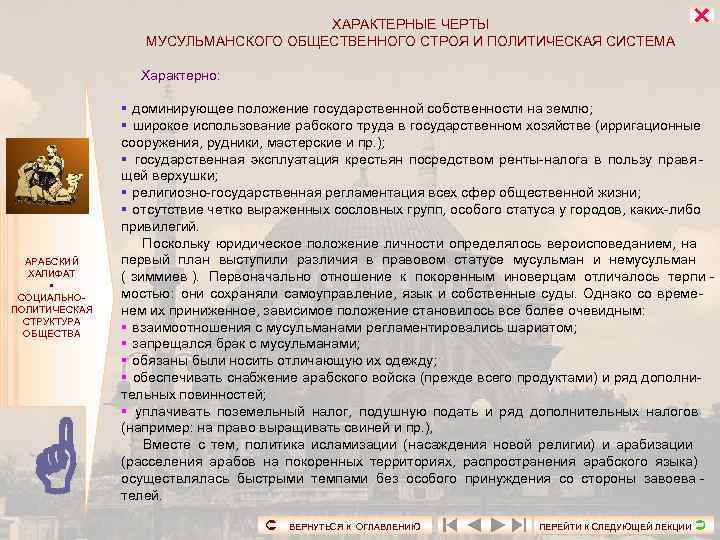 ХАРАКТЕРНЫЕ ЧЕРТЫ
МУСУЛЬМАНСКОГО ОБЩЕСТВЕННОГО СТРОЯ И ПОЛИТИЧЕСКАЯ СИСТЕМА

Характерно:

▪ доминирующее положение государственной собственности на землю;
▪ широкое использование рабского труда в государственном хозяйстве (ирригационные сооружения, рудники, мастерские и пр.);
▪ государственная эксплуатация крестьян посредством ренты-налога в пользу правящей верхушки;
▪ религиозно-государственная регламентация всех сфер общественной жизни;
▪ отсутствие четко выраженных сословных групп, особого статуса у городов, каких-либо привилегий.

Поскольку юридическое положение личности определялось вероисповеданием, на первый план выступили различия в правовом статусе мусульман и немусульман ( зиммиев ). Первоначально отношение к покоренным иноверцам отличалось терпимостью: они сохраняли самоуправление, язык и собственные суды. Однако со временем их приниженное, зависимое положение становилось все более очевидным:
▪ взаимоотношения с мусульманами регламентировались шариатом;
▪ запрещался брак с мусульманами;
▪ обязаны были носить отличающую их одежду;
▪ обеспечивать снабжение арабского войска (прежде всего продуктами) и ряд дополнительных повинностей;
▪ уплачивать поземельный налог, подушную подать и ряд дополнительных налогов (например: на право выращивать свиней и пр.),

Вместе с тем, политика исламизации (насаждения новой религии) и арабизации (расселения арабов на покоренных территориях, распространения арабского языка) осуществлялась быстрыми темпами без особого принуждения со стороны завоевателей.

АРАБСКИЙ ХАЛИФАТ
▪
СОЦИАЛЬНО-ПОЛИТИЧЕСКАЯ СТРУКТУРА ОБЩЕСТВА

ВЕРНУТЬСЯ К ОГЛАВЛЕНИЮ

ПЕРЕЙТИ К СЛЕДУЮЩЕЙ ЛЕКЦИИ